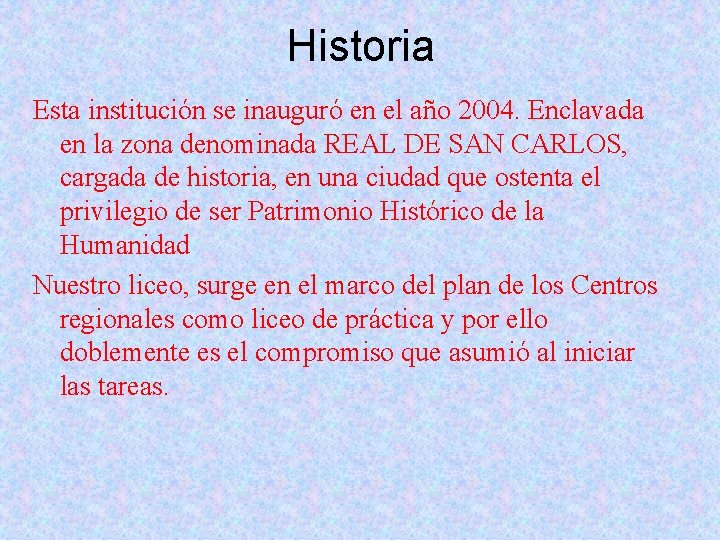 Historia

Esta institución se inauguró en el año 2004. Enclavada en la zona denominada REAL DE SAN CARLOS, cargada de historia, en una ciudad que ostenta el privilegio de ser Patrimonio Histórico de la Humanidad

Nuestro liceo, surge en el marco del plan de los Centros regionales como liceo de práctica y por ello doblemente es el compromiso que asumió al iniciar las tareas.